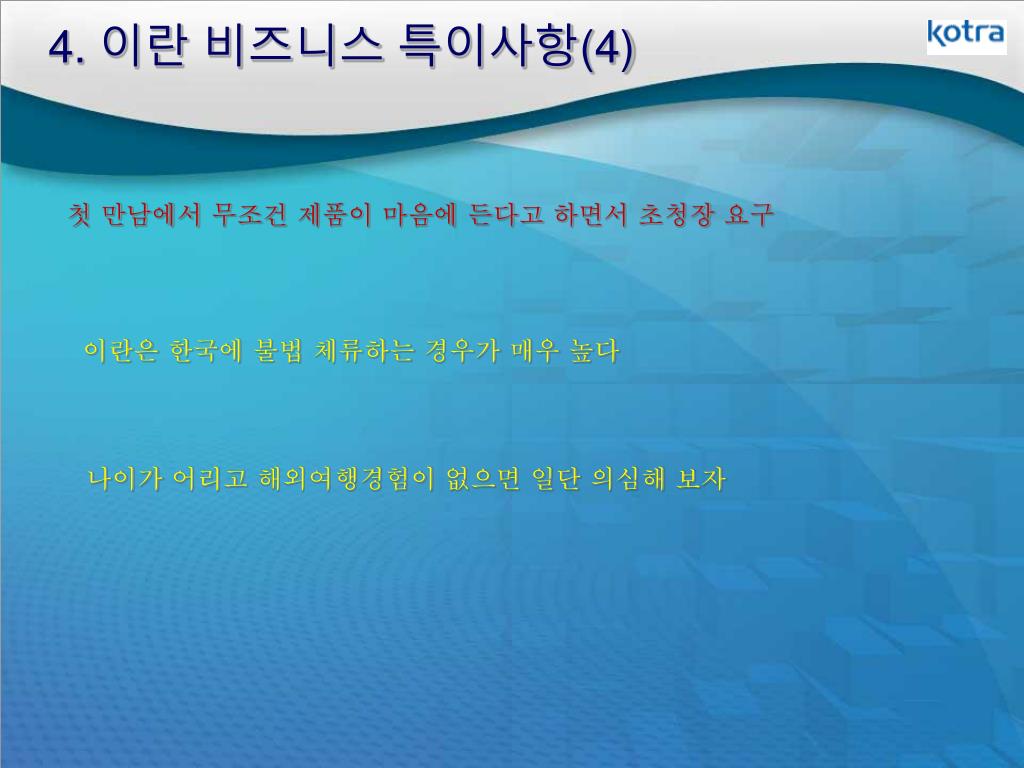 4. 이란 비즈니스 특이사항(4)

kotra

첫 만남에서 무조건 제품이 마음에 든다고 하면서 초청장 요구

이란은 한국에 불법 체류하는 경우가 매우 높다

나이가 어리고 해외여행경험이 없으면 일단 의심해 보자